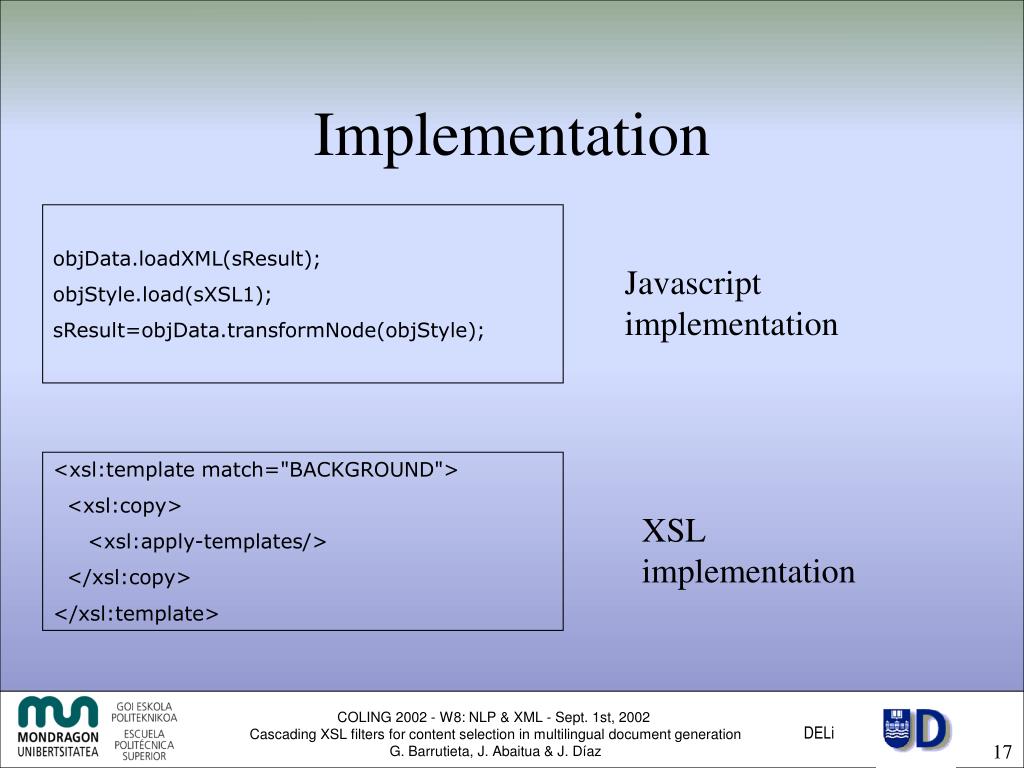 Implementation

objData.loadXML(sResult);
objStyle.load(sXSL1);
sResult=objData.transformNode(objStyle);

Javascript implementation

<xsl:template match="BACKGROUND">
<xsl:copy>
<xsl:apply-templates/>
</xsl:copy>
</xsl:template>

XSL implementation

MONDRAGON UNIBERTSITATEA

GOI ESKOLA POLITEKNIKOA
ESCUELA POLITÉCNICA SUPERIOR

COLING 2002 - W8: NLP & XML - Sept. 1st, 2002
Cascading XSL filters for content selection in multilingual document generation
G. Barrutieta, J. Abaitua & J. Díaz

DELi

UD

17